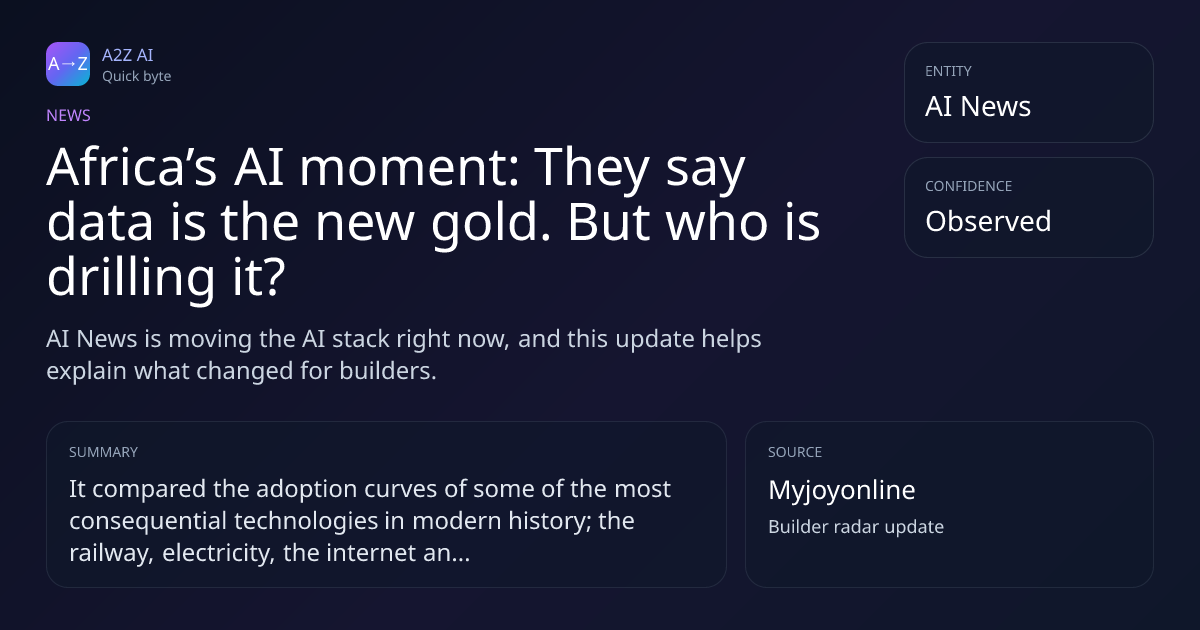 A→Z
A2Z AI
Quick byte

NEWS

Africa’s AI moment: They say data is the new gold. But who is drilling it?

AI News is moving the AI stack right now, and this update helps explain what changed for builders.

ENTITY
AI News

CONFIDENCE
Observed

SUMMARY
It compared the adoption curves of some of the most consequential technologies in modern history; the railway, electricity, the internet an...

SOURCE
Myjoyonline
Builder radar update